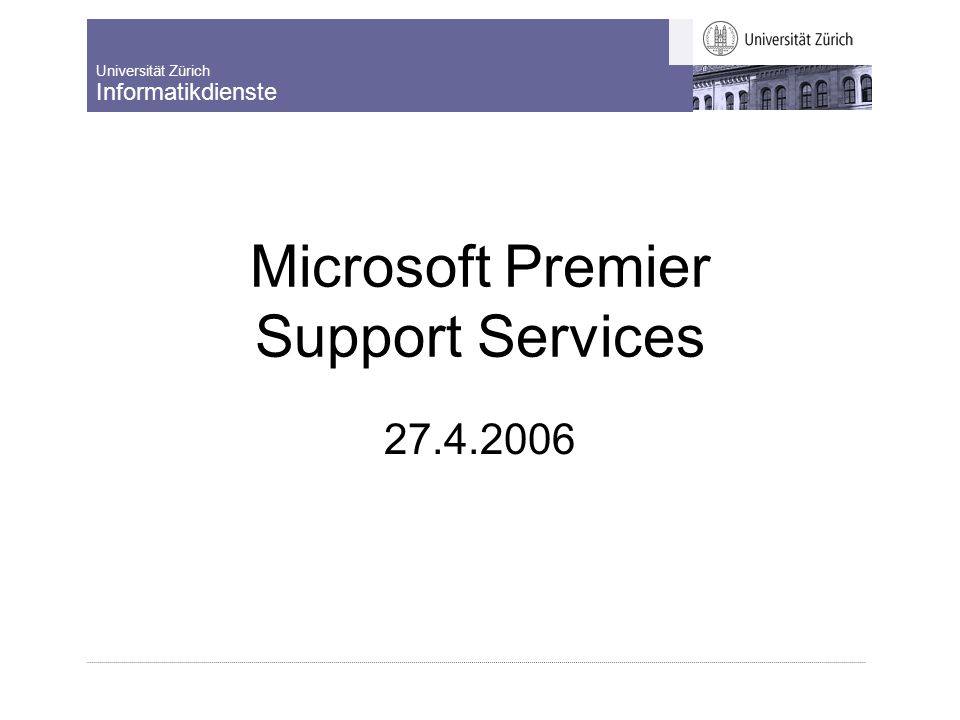 Universität Zürich
Informatikdienste

Universität Zürich

Microsoft Premier Support Services

27.4.2006